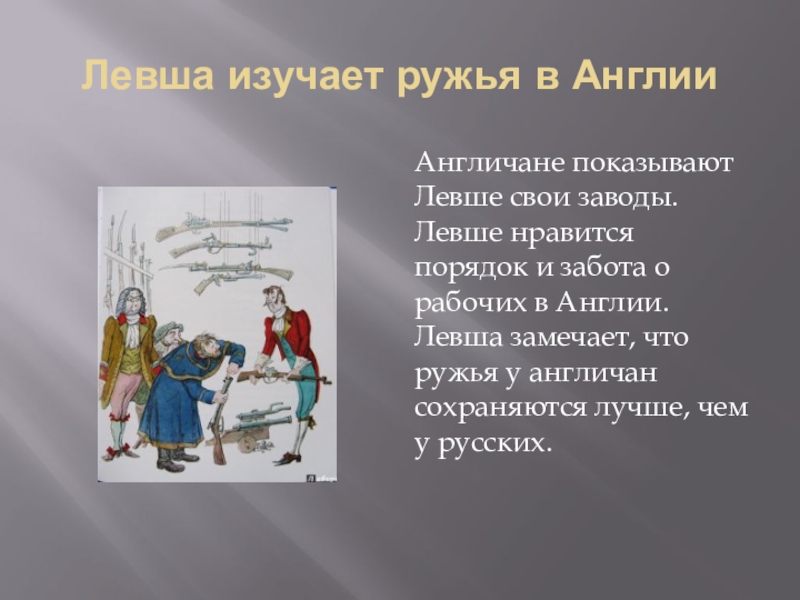 Левша изучает ружья в Англии

Англичане показывают Левше свои заводы. Левше нравится порядок и забота о рабочих в Англии. Левша замечает, что ружья у англичан сохраняются лучше, чем у русских.